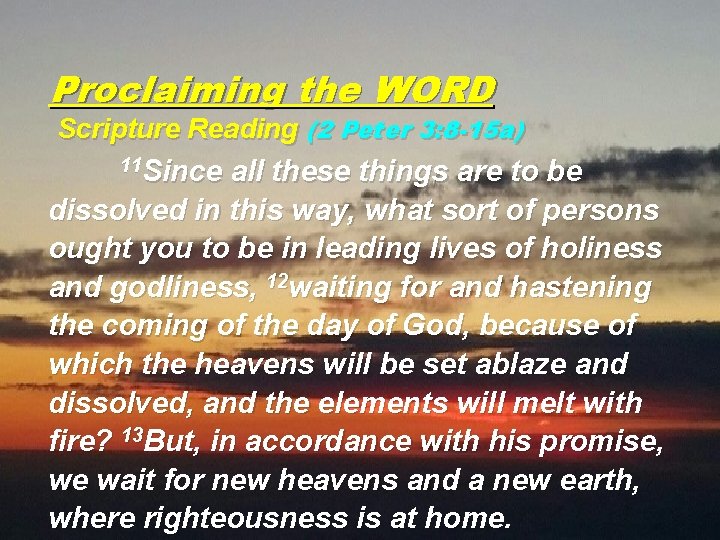 Proclaiming the WORD

Scripture Reading (2 Peter 3:8-15a)

$^{11}$Since all these things are to be dissolved in this way, what sort of persons ought you to be in leading lives of holiness and godliness, $^{12}$waiting for and hastening the coming of the day of God, because of which the heavens will be set ablaze and dissolved, and the elements will melt with fire? $^{13}$But, in accordance with his promise, we wait for new heavens and a new earth, where righteousness is at home.